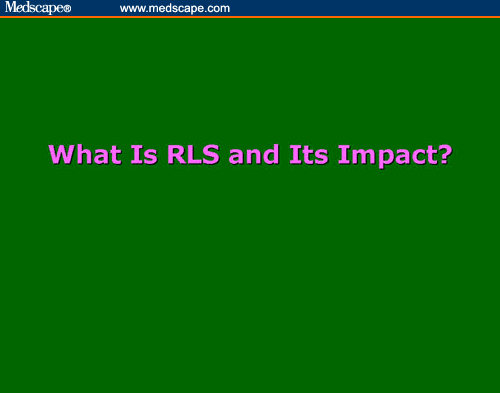 Medscape® www.medscape.com

What Is RLS and Its Impact?